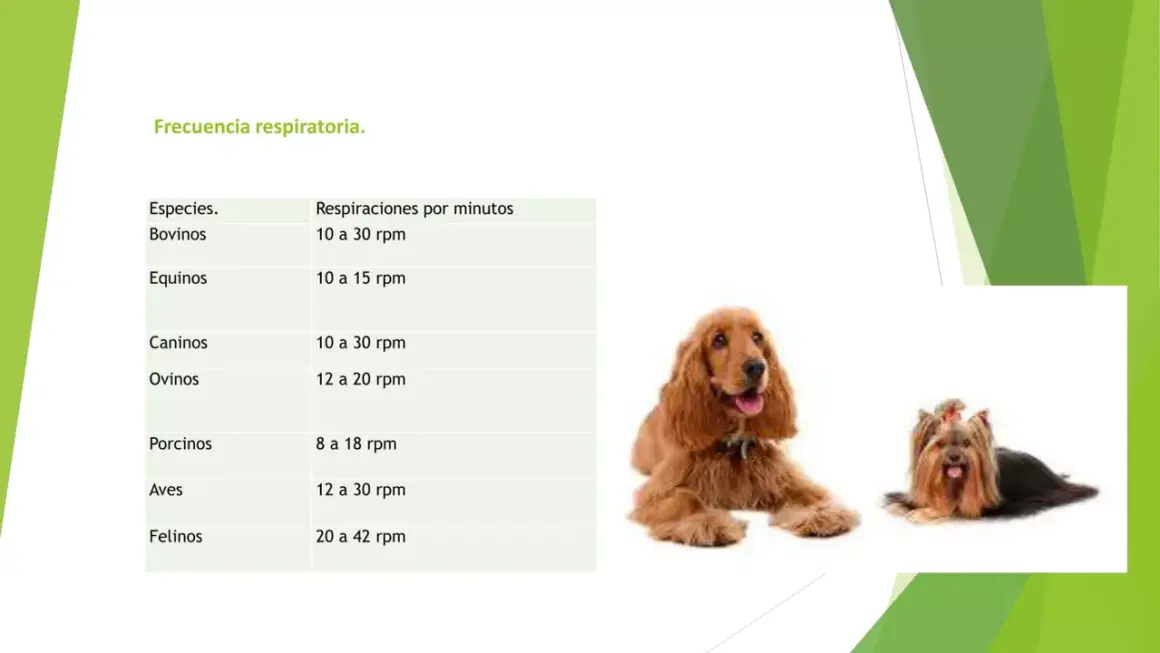 Frecuencia respiratoria.

| Especies. | Respiraciones por minutos |
|---|---|
| Bovinos | 10 a 30 rpm |
| Equinos | 10 a 15 rpm |
| Caninos | 10 a 30 rpm |
| Ovinos | 12 a 20 rpm |
| Porcinos | 8 a 18 rpm |
| Aves | 12 a 30 rpm |
| Felinos | 20 a 42 rpm |